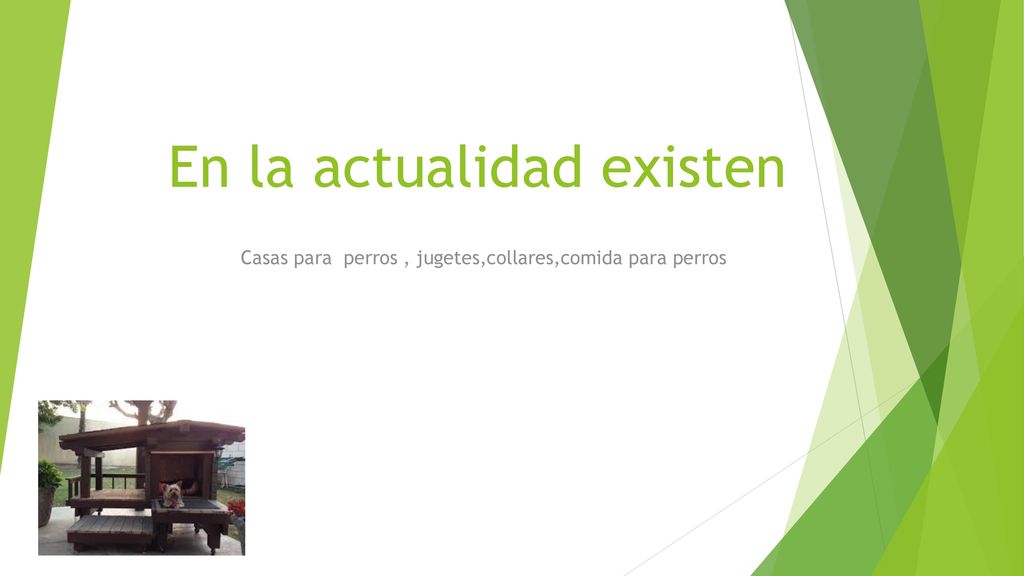 En la actualidad existen

Casas para perros , jugetes,collares,comida para perros